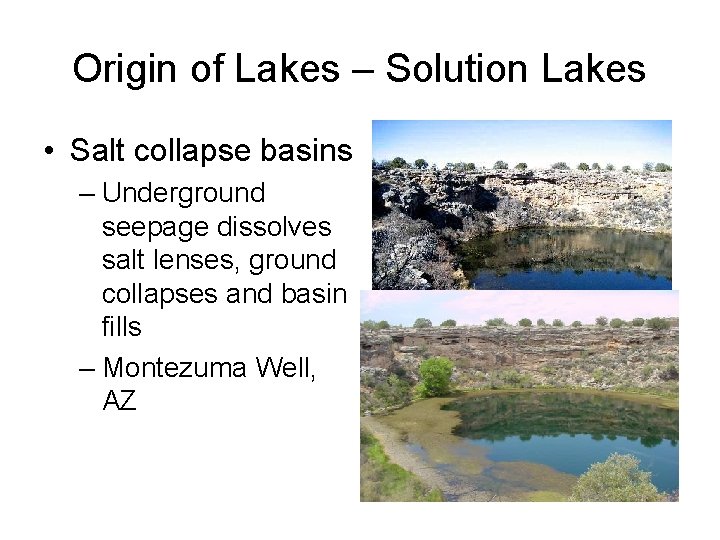 Origin of Lakes – Solution Lakes

• Salt collapse basins

– Underground seepage dissolves salt lenses, ground collapses and basin fills

– Montezuma Well, AZ